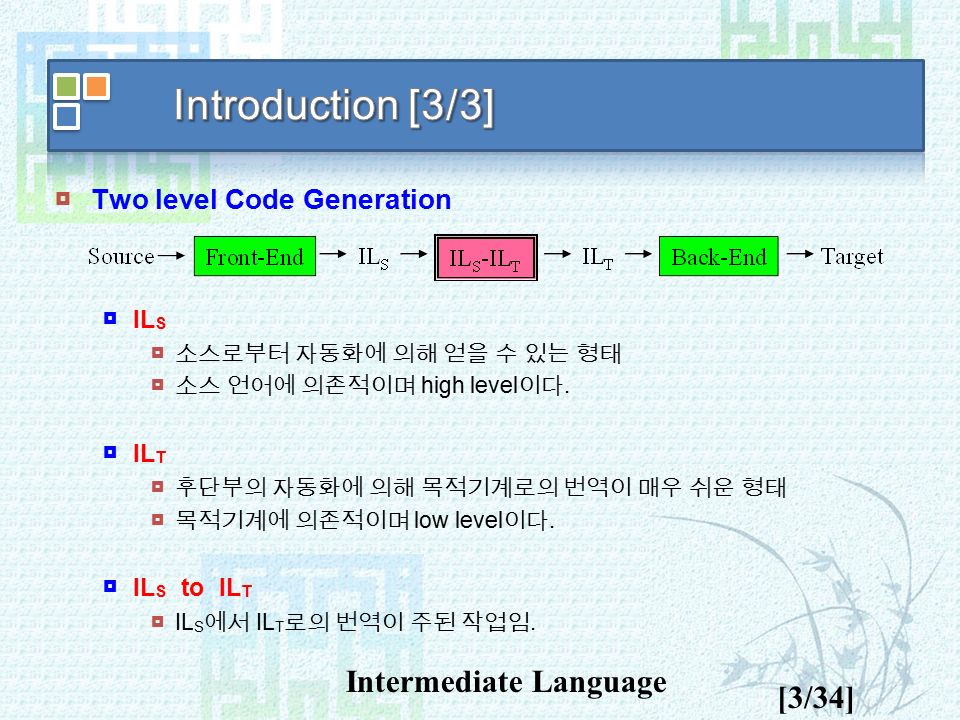 Introduction [3/3]

Two level Code Generation

Source → Front-End → $IL_S$ → $IL_S$-$IL_T$ → $IL_T$ → Back-End → Target

$IL_S$

소스로부터 자동화에 의해 얻을 수 있는 형태

소스 언어에 의존적이며 high level이다.

$IL_T$

후단부의 자동화에 의해 목적기계로의 번역이 매우 쉬운 형태

목적기계에 의존적이며 low level이다.

$IL_S$ to $IL_T$

$IL_S$에서 $IL_T$로의 번역이 주된 작업임.

Intermediate Language

[3/34]